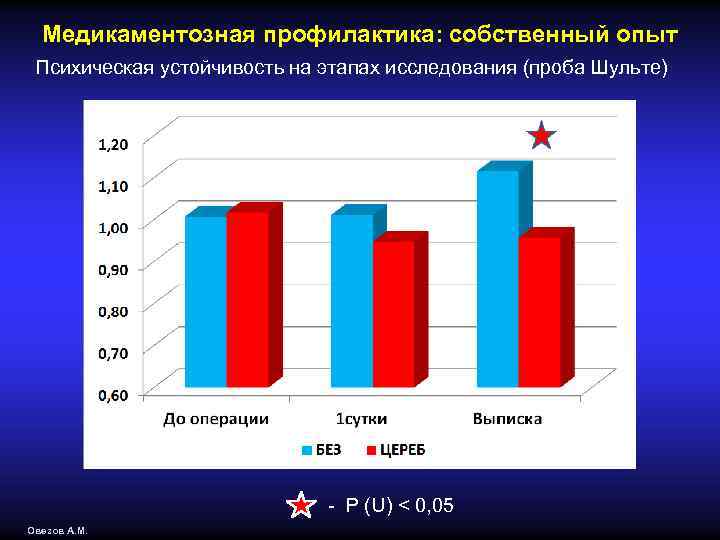 Медикаментозная профилактика: собственный опыт

Психическая устойчивость на этапах исследования (проба Шульте)

1,20
1,10
1,00
0,90
0,80
0,70
0,60

До операции
1сутки
Выписка

БЕЗ
ЦЕРЕБ

- P (U) < 0,05

Овезов А.М.